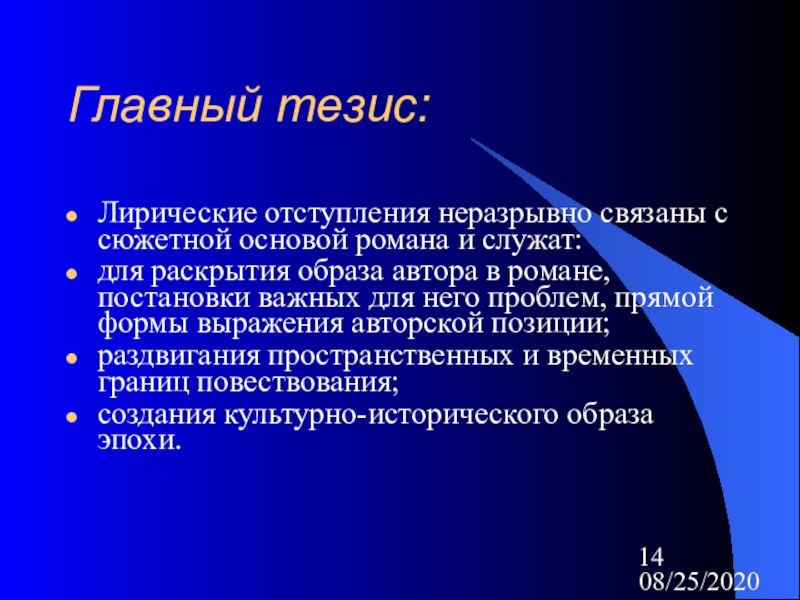 Главный тезис:

- Лирические отступления неразрывно связаны с сюжетной основой романа и служат:
- для раскрытия образа автора в романе, постановки важных для него проблем, прямой формы выражения авторской позиции;
- раздвигания пространственных и временных границ повествования;
- создания культурно-исторического образа эпохи.

14
08/25/2020